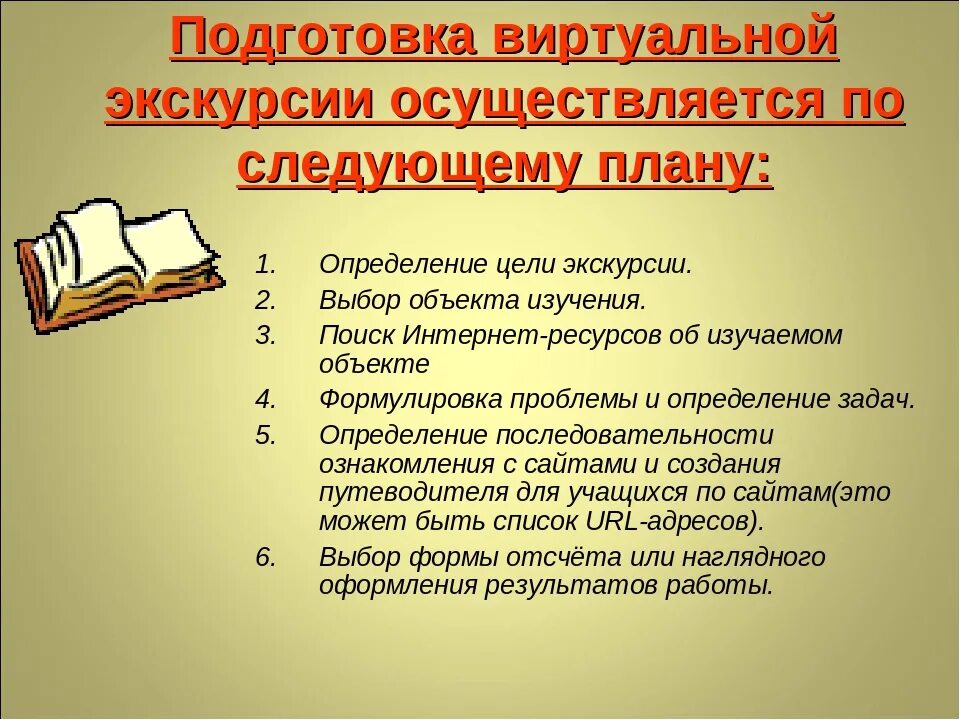 Подготовка виртуальной экскурсии осуществляется по следующему плану:

1. Определение цели экскурсии.
2. Выбор объекта изучения.
3. Поиск Интернет-ресурсов об изучаемом объекте
4. Формулировка проблемы и определение задач.
5. Определение последовательности ознакомления с сайтами и создания путеводителя для учащихся по сайтам(это может быть список URL-адресов).
6. Выбор формы отсчёта или наглядного оформления результатов работы.